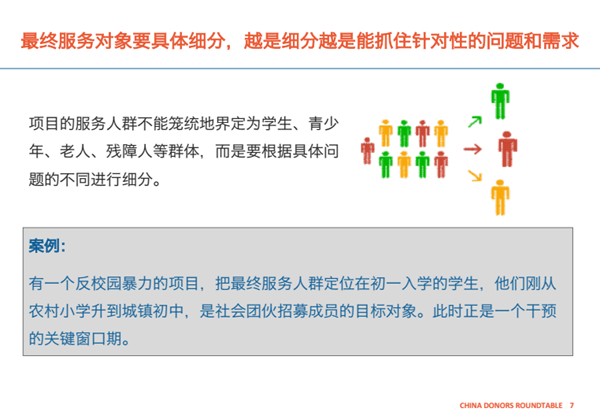 最终服务对象要具体细分，越是细分越是能抓住针对性的问题和需求

项目的服务人群不能笼统地界定为学生、青少年、老人、残障人等群体，而是要根据具体问题的不同进行细分。

案例：

有一个反校园暴力的项目，把最终服务人群定位在初一入学的学生，他们刚从农村小学升到城镇初中，是社会团伙招募成员的目标对象。此时正是一个干预的关键窗口期。

CHINA DONORS ROUNDTABLE 7